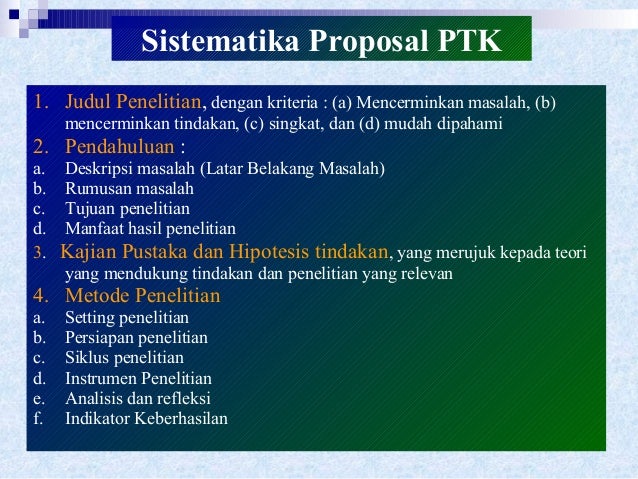 Sistematika Proposal PTK

1. Judul Penelitian, dengan kriteria : (a) Mencerminkan masalah, (b) mencerminkan tindakan, (c) singkat, dan (d) mudah dipahami
2. Pendahuluan :
a. Deskripsi masalah (Latar Belakang Masalah)
b. Rumusan masalah
c. Tujuan penelitian
d. Manfaat hasil penelitian
3. Kajian Pustaka dan Hipotesis tindakan, yang merujuk kepada teori yang mendukung tindakan dan penelitian yang relevan
4. Metode Penelitian
a. Setting penelitian
b. Persiapan penelitian
c. Siklus penelitian
d. Instrumen Penelitian
e. Analisis dan refleksi
f. Indikator Keberhasilan